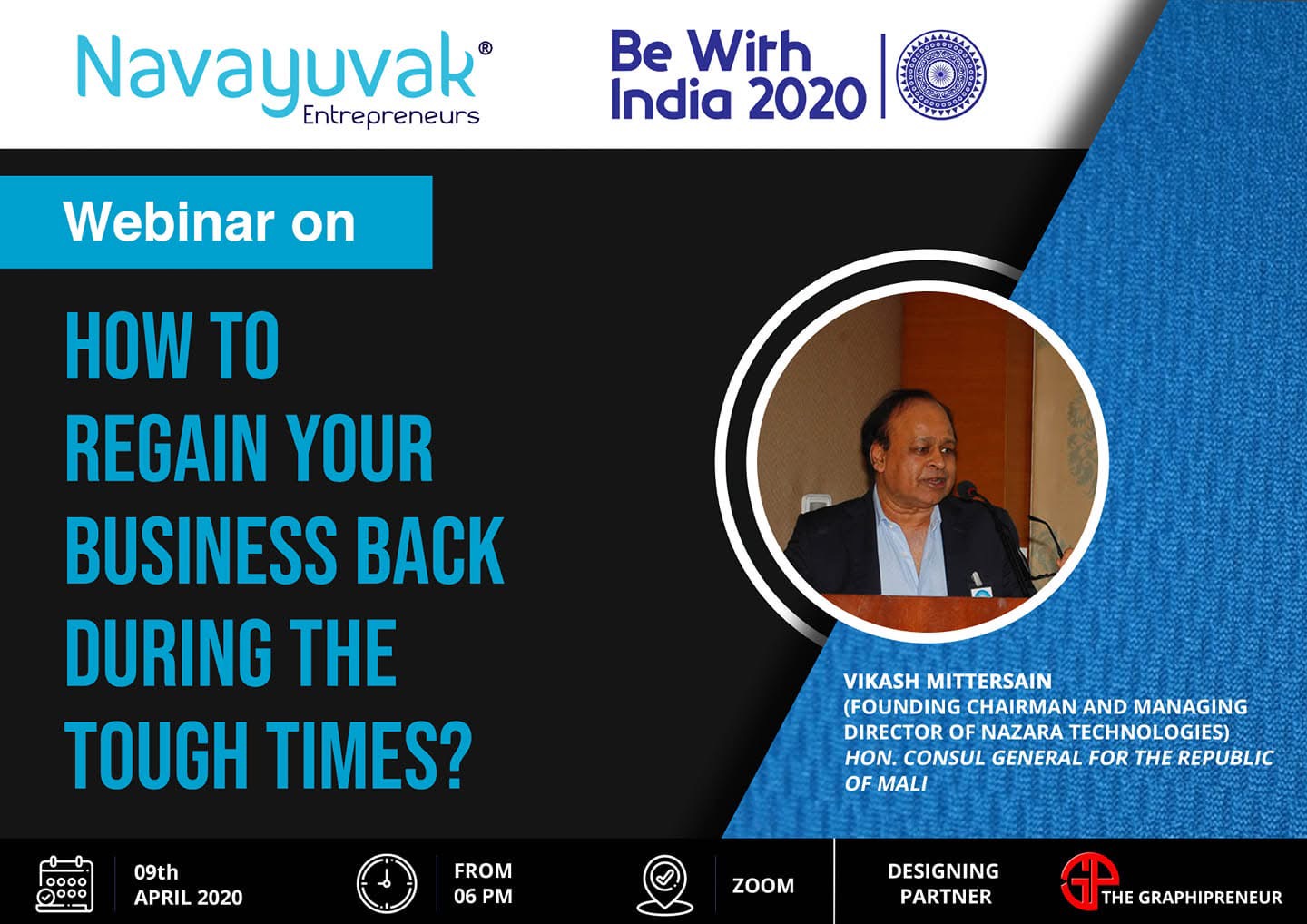 Navayuvak®
Entrepreneurs

Be With India 2020

Webinar on

HOW TO REGAIN YOUR BUSINESS BACK DURING THE TOUGH TIMES?

VIKASH MITTERSAIN
(FOUNDING CHAIRMAN AND MANAGING DIRECTOR OF NAZARA TECHNOLOGIES)
HON. CONSUL GENERAL FOR THE REPUBLIC OF MALI

09th
APRIL 2020

FROM
06 PM

ZOOM

DESIGNING
PARTNER

GP THE GRAPHIPRENEUR